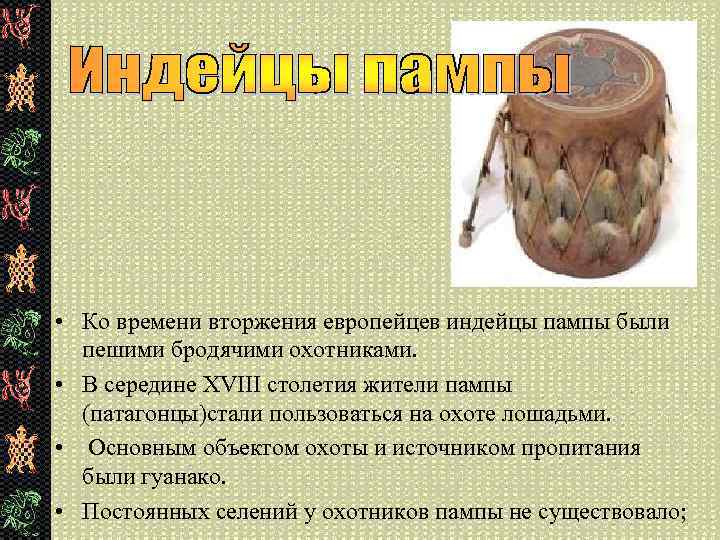 Индейцы пампы

• Ко времени вторжения европейцев индейцы пампы были пешими бродячими охотниками.
• В середине XVIII столетия жители пампы (патагонцы)стали пользоваться на охоте лошадьми.
• Основным объектом охоты и источником пропитания были гуанако.
• Постоянных селений у охотников пампы не существовало;